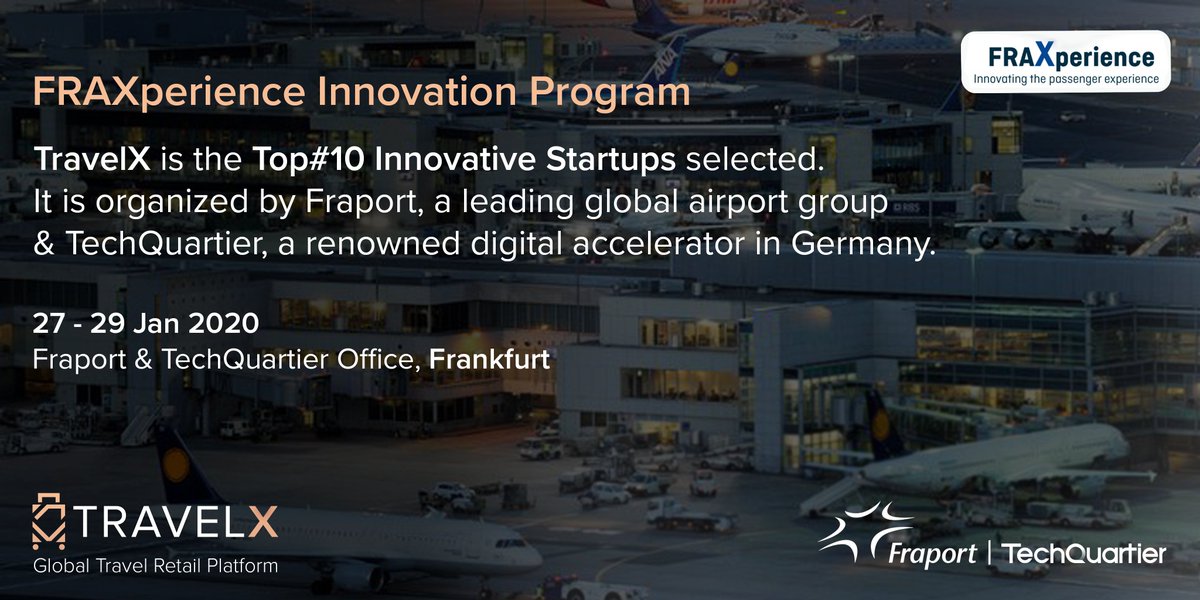 FRAXperience
Innovating the passenger experience

FRAXperience Innovation Program

TravelX is the Top#10 Innovative Startups selected. It is organized by Fraport, a leading global airport group & TechQuartier, a renowned digital accelerator in Germany.

27 - 29 Jan 2020
Fraport & TechQuartier Office, Frankfurt

TRAVELX
Global Travel Retail Platform

Fraport | TechQuartier